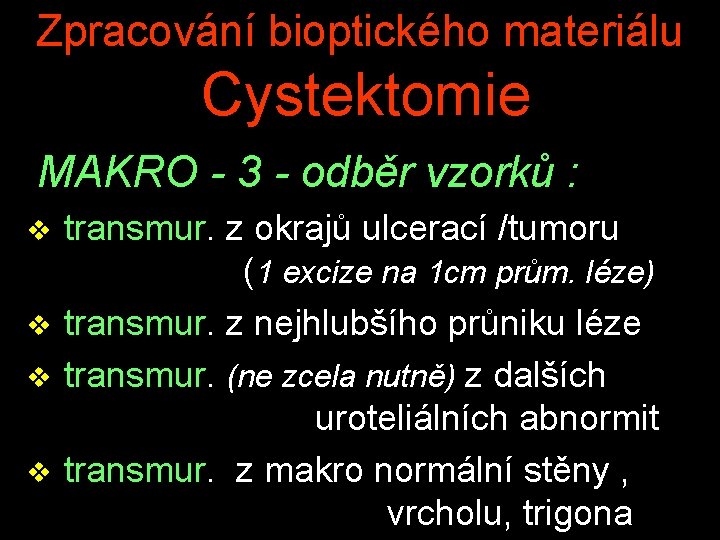 Zpracování bioptického materiálu
Cystektomie

MAKRO - 3 - odběr vzorků :

❖ transmur. z okrajů ulcerací /tumoru (1 excize na 1cm prům. léze)

❖ transmur. z nejhlubšího průniku léze

❖ transmur. (ne zcela nutně) z dalších uroteliálních abnormit

❖ transmur. z makro normální stěny , vrcholu, trigona